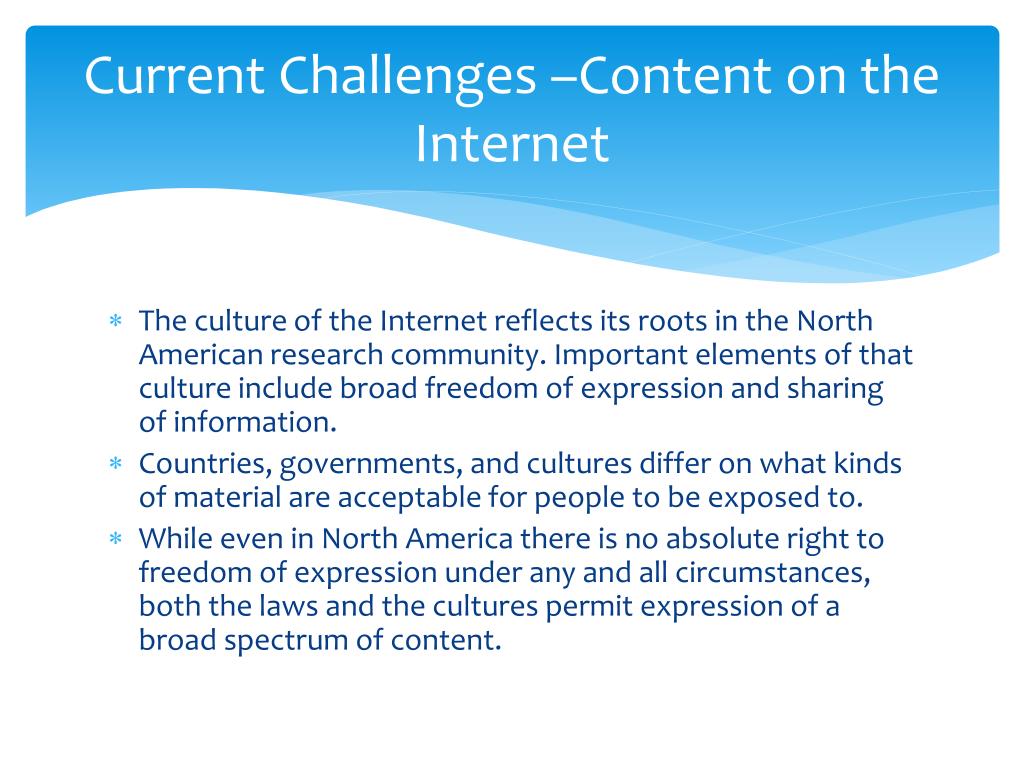 Current Challenges –Content on the Internet

* The culture of the Internet reflects its roots in the North American research community. Important elements of that culture include broad freedom of expression and sharing of information.
* Countries, governments, and cultures differ on what kinds of material are acceptable for people to be exposed to.
* While even in North America there is no absolute right to freedom of expression under any and all circumstances, both the laws and the cultures permit expression of a broad spectrum of content.